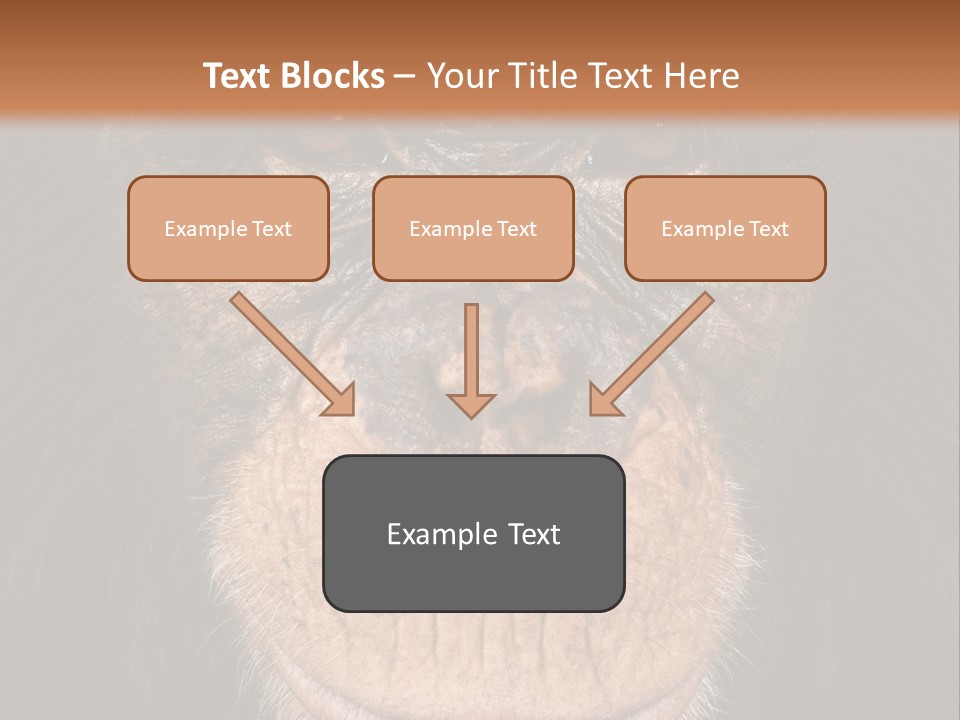 Text Blocks – Your Title Text Here

Example Text

Example Text

Example Text

Example Text